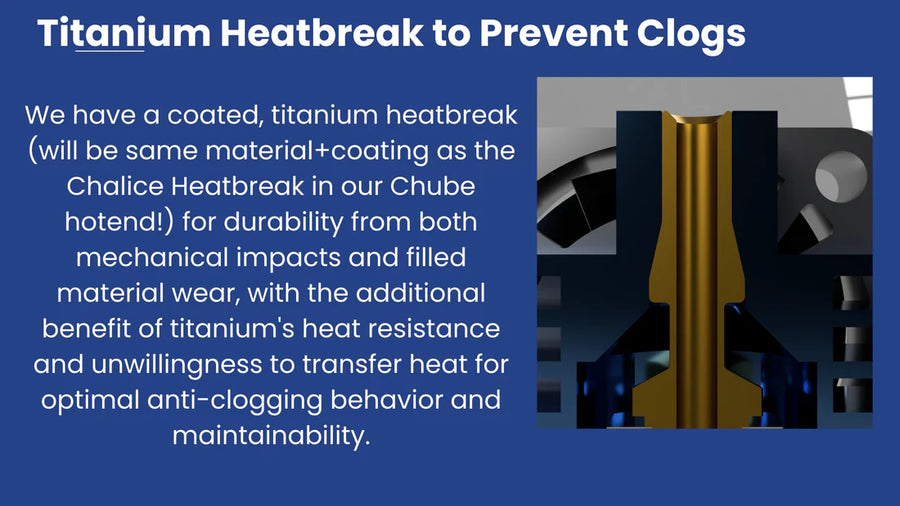 Titanium Heatbreak to Prevent Clogs

We have a coated, titanium heatbreak (will be same material+coating as the Chalice Heatbreak in our Chube hotend!) for durability from both mechanical impacts and filled material wear, with the additional benefit of titanium's heat resistance and unwillingness to transfer heat for optimal anti-clogging behavior and maintainability.